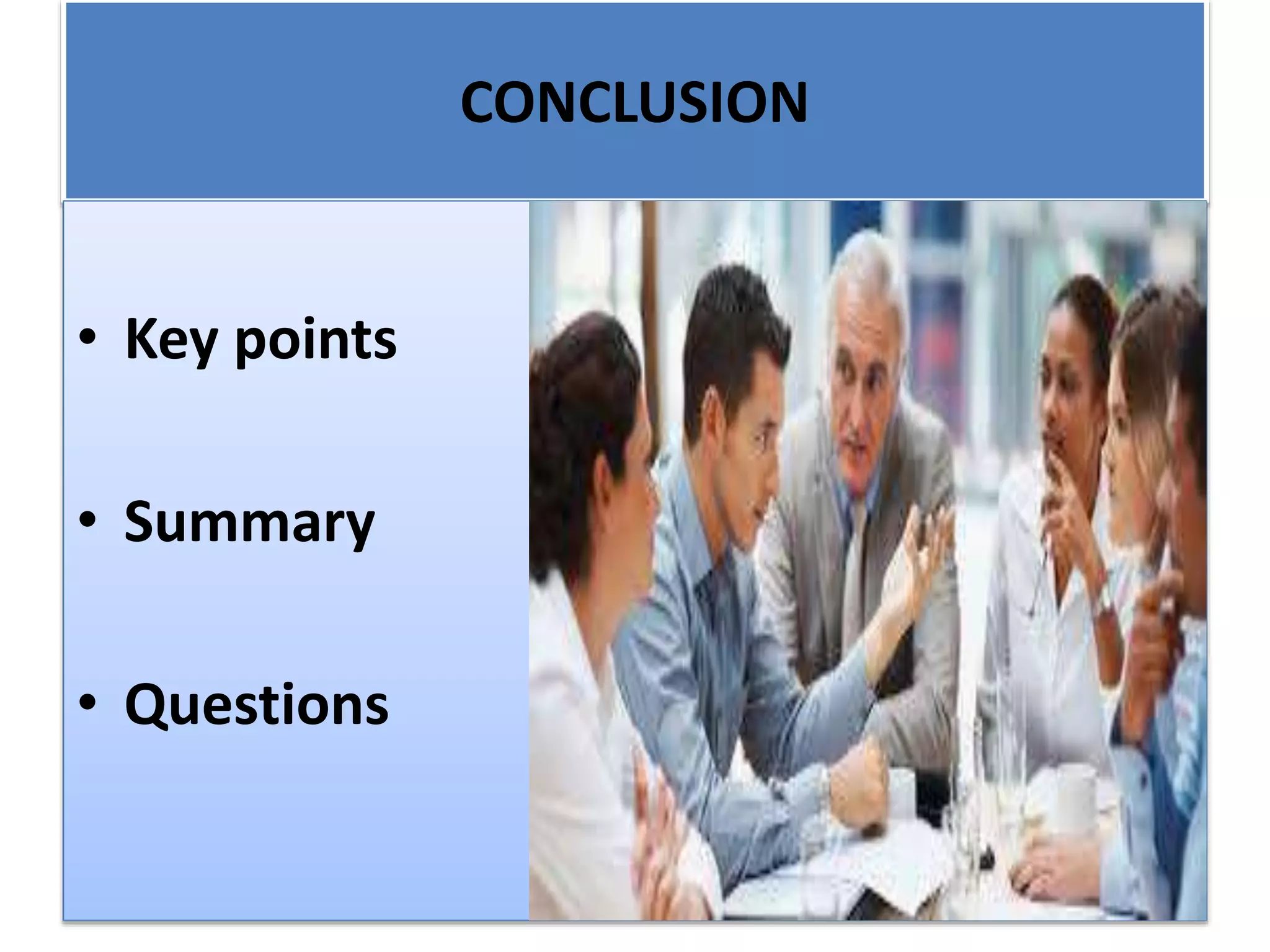 CONCLUSION

• Key points

• Summary

• Questions